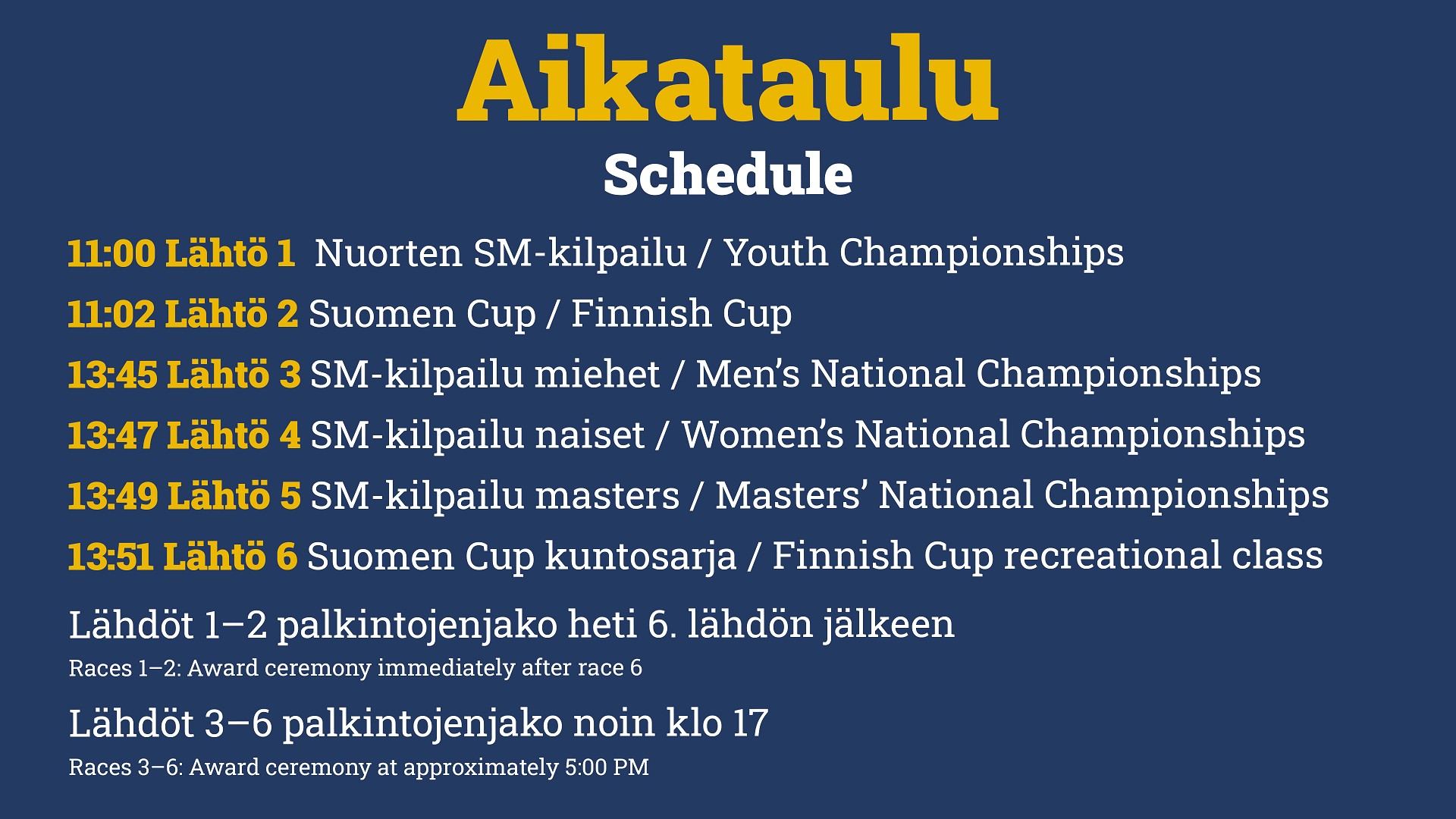 Aikataulu
Schedule

11:00 Lähtö 1 Nuorten SM-kilpailu / Youth Championships

11:02 Lähtö 2 Suomen Cup / Finnish Cup

13:45 Lähtö 3 SM-kilpailu miehet / Men’s National Championships

13:47 Lähtö 4 SM-kilpailu naiset / Women’s National Championships

13:49 Lähtö 5 SM-kilpailu masters / Masters’ National Championships

13:51 Lähtö 6 Suomen Cup kuntosarja / Finnish Cup recreational class

Lähdöt 1–2 palkintojenjako heti 6. lähdön jälkeen
Races 1–2: Award ceremony immediately after race 6

Lähdöt 3–6 palkintojenjako noin klo 17
Races 3–6: Award ceremony at approximately 5:00 PM